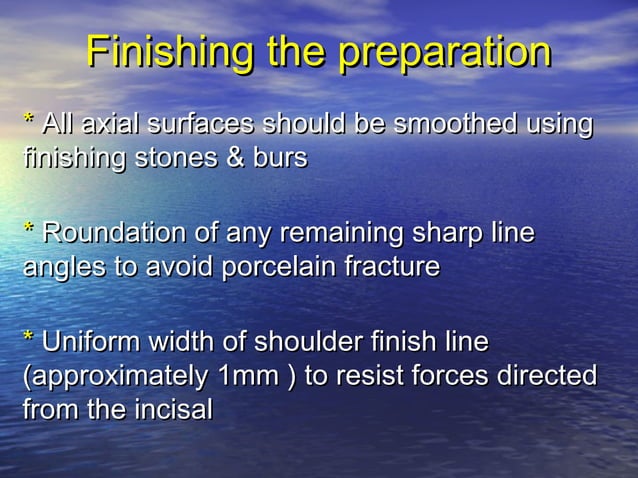 Finishing the preparation

* All axial surfaces should be smoothed using finishing stones & burs

* Roundation of any remaining sharp line angles to avoid porcelain fracture

* Uniform width of shoulder finish line (approximately 1mm ) to resist forces directed from the incisal